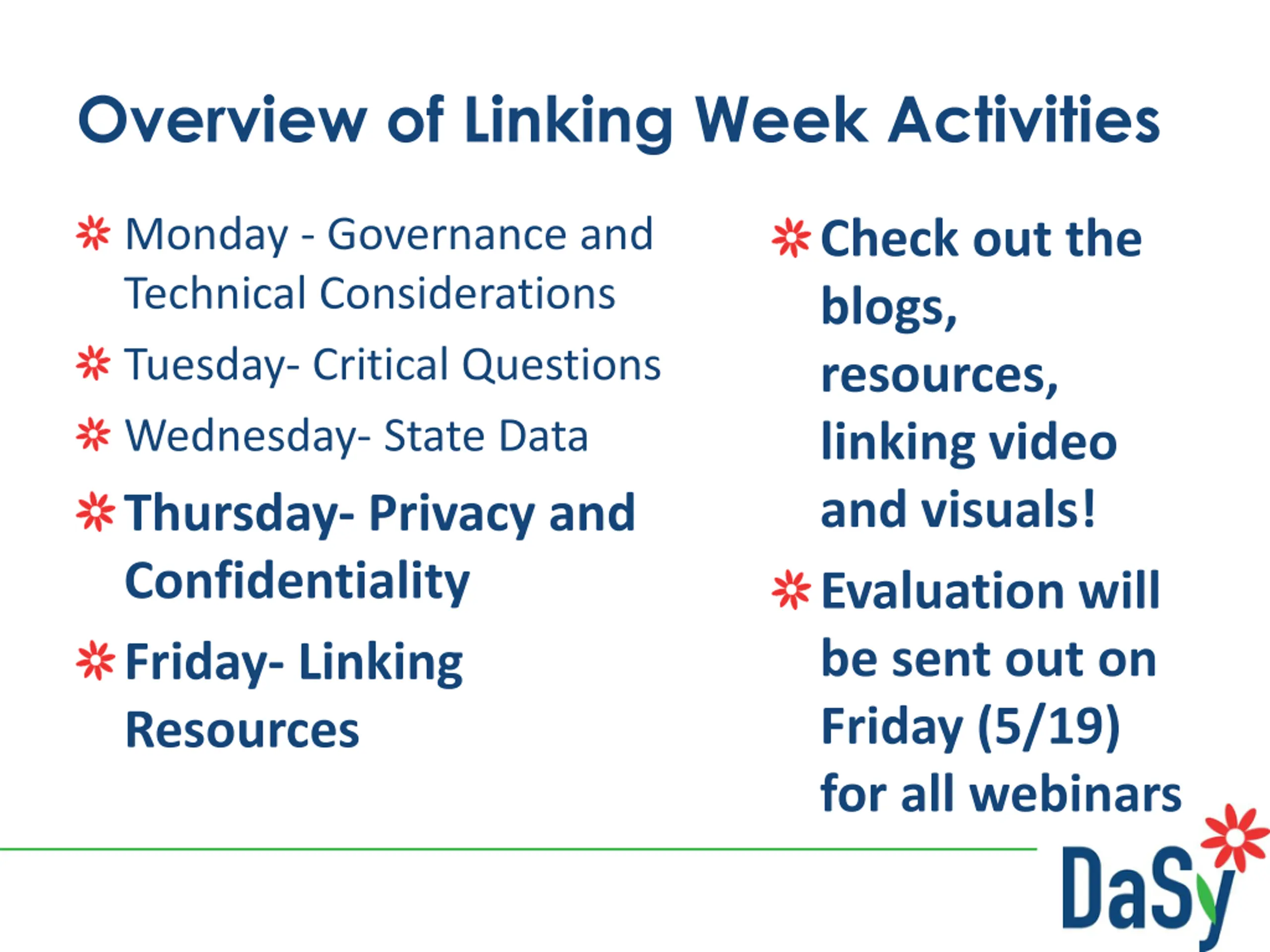 Overview of Linking Week Activities

Monday - Governance and Technical Considerations

Tuesday- Critical Questions

Wednesday- State Data

Thursday- Privacy and Confidentiality

Friday- Linking Resources

Check out the blogs, resources, linking video and visuals!

Evaluation will be sent out on Friday (5/19) for all webinars

DaSy